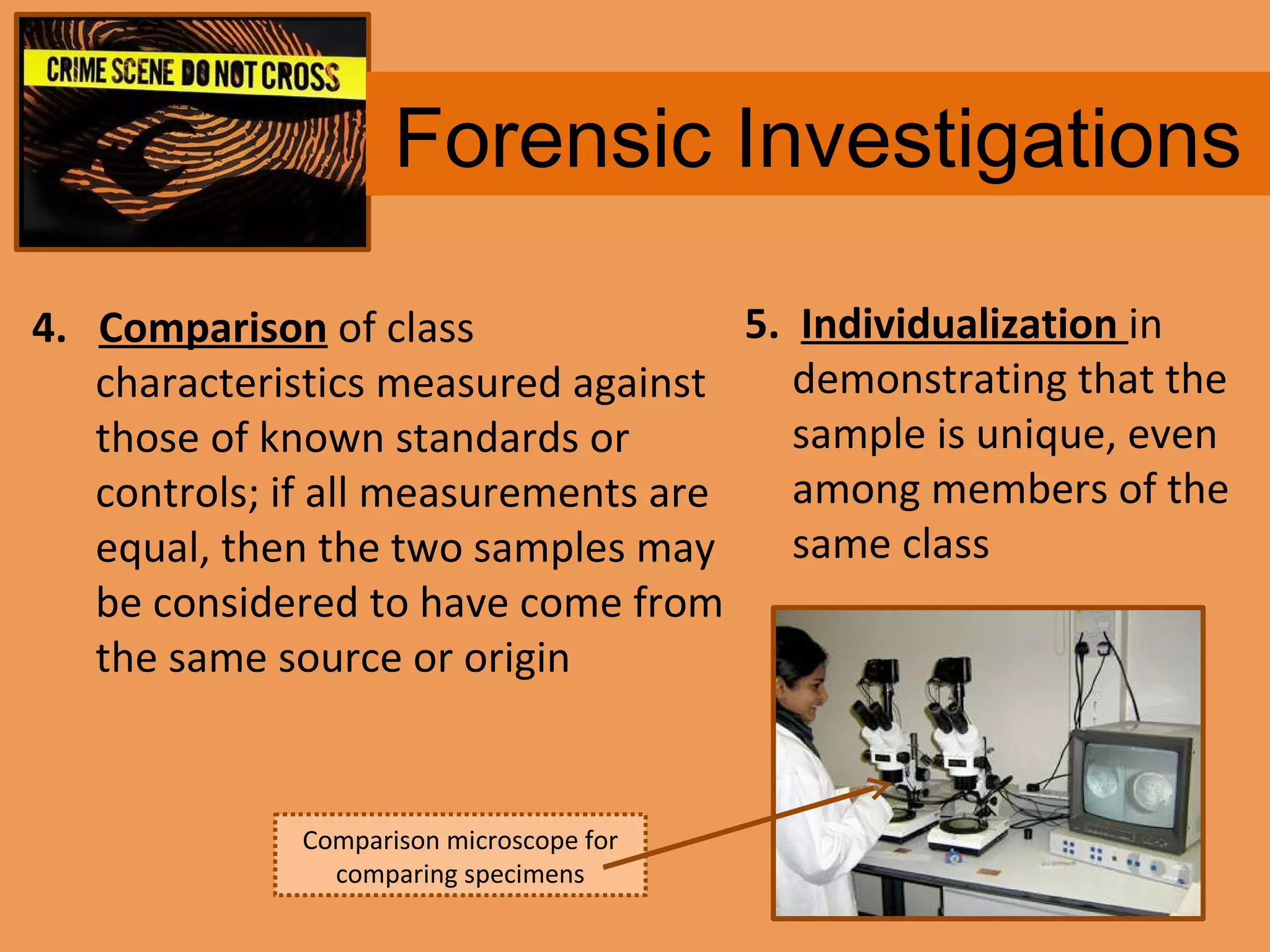 CRIME SCENE DO NOT CROSS

Forensic Investigations

4. Comparison of class characteristics measured against those of known standards or controls; if all measurements are equal, then the two samples may be considered to have come from the same source or origin

5. Individualization in demonstrating that the sample is unique, even among members of the same class

Comparison microscope for comparing specimens